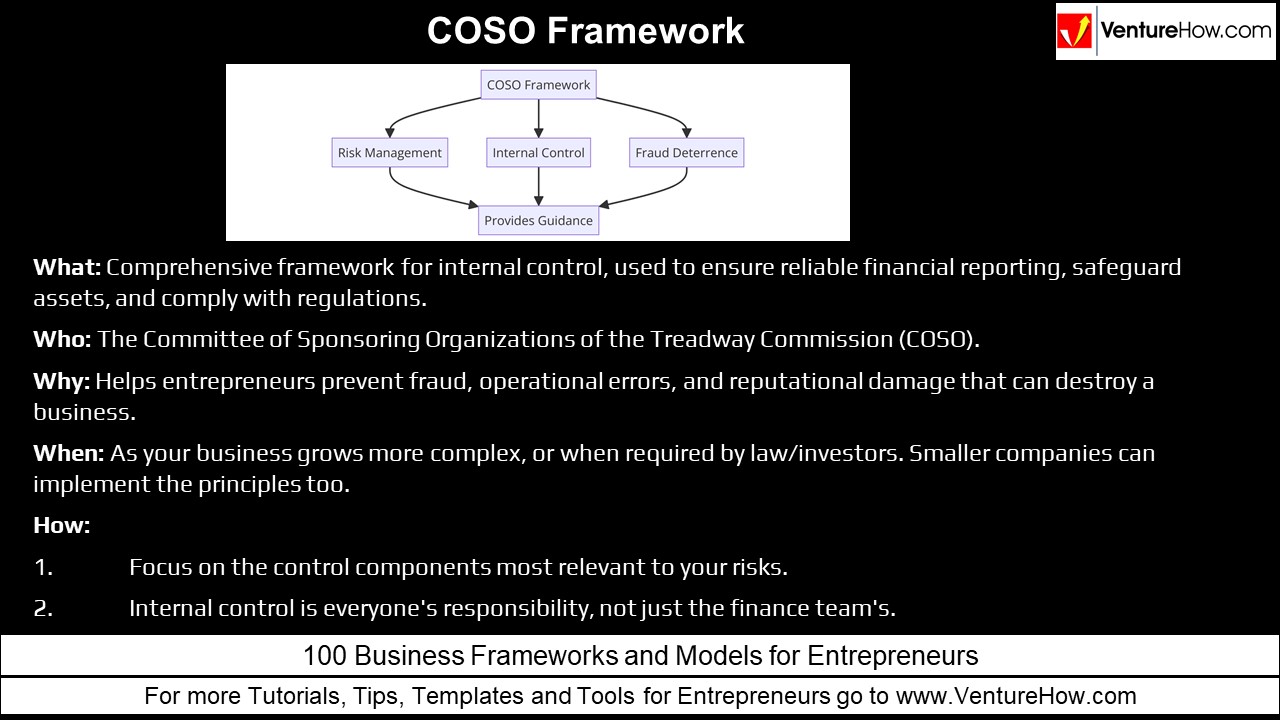 COSO Framework

VentureHow.com

COSO Framework

Risk Management

Internal Control

Fraud Deterrence

Provides Guidance

**What:** Comprehensive framework for internal control, used to ensure reliable financial reporting, safeguard assets, and comply with regulations.

**Who:** The Committee of Sponsoring Organizations of the Treadway Commission (COSO).

**Why:** Helps entrepreneurs prevent fraud, operational errors, and reputational damage that can destroy a business.

**When:** As your business grows more complex, or when required by law/investors. Smaller companies can implement the principles too.

**How:**

1. Focus on the control components most relevant to your risks.

2. Internal control is everyone's responsibility, not just the finance team's.

100 Business Frameworks and Models for Entrepreneurs

For more Tutorials, Tips, Templates and Tools for Entrepreneurs go to www.VentureHow.com